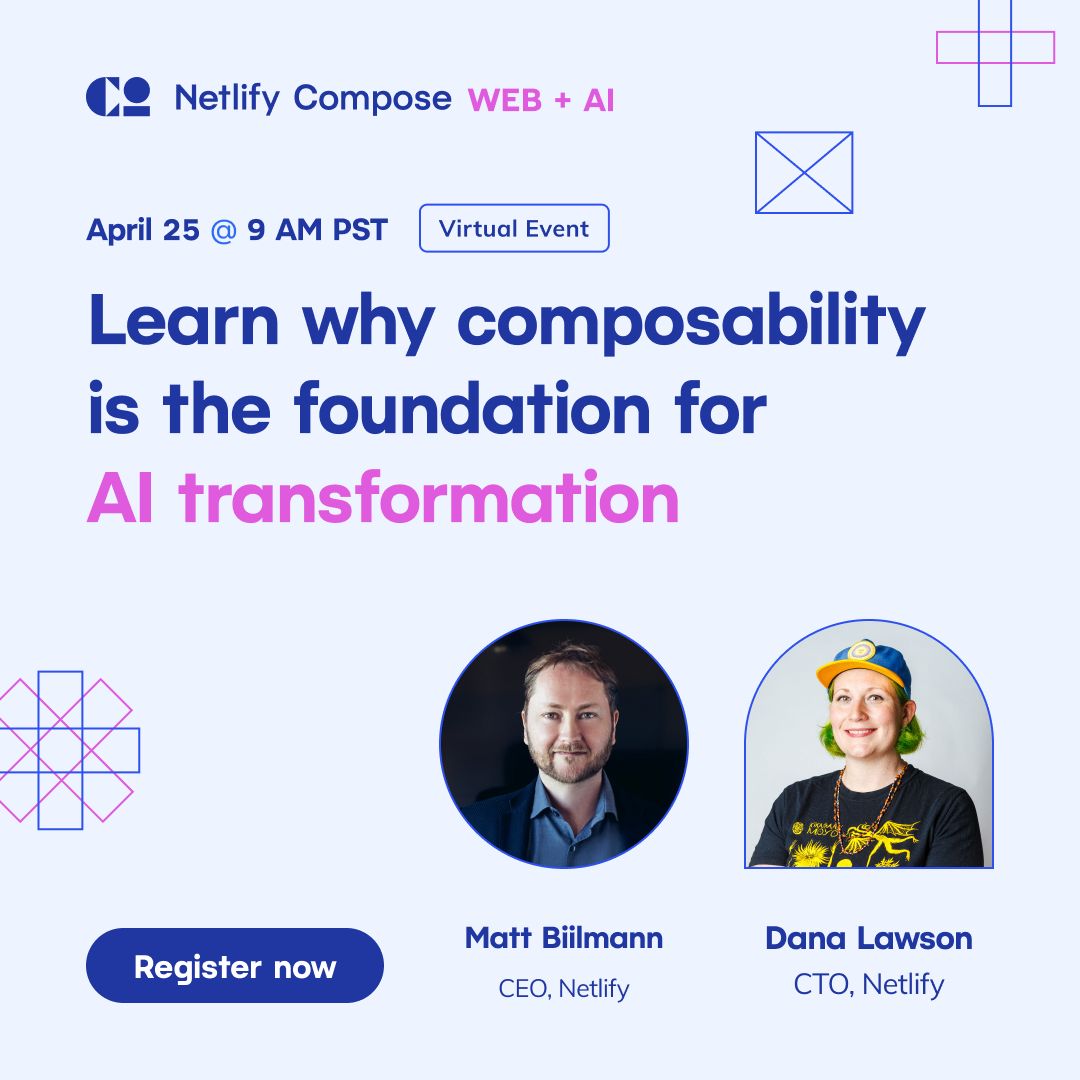 Netlify Compose WEB + AI

April 25 @ 9 AM PST Virtual Event

Learn why composability is the foundation for AI transformation

Register now

Matt Biilmann
CEO, Netlify

Dana Lawson
CTO, Netlify